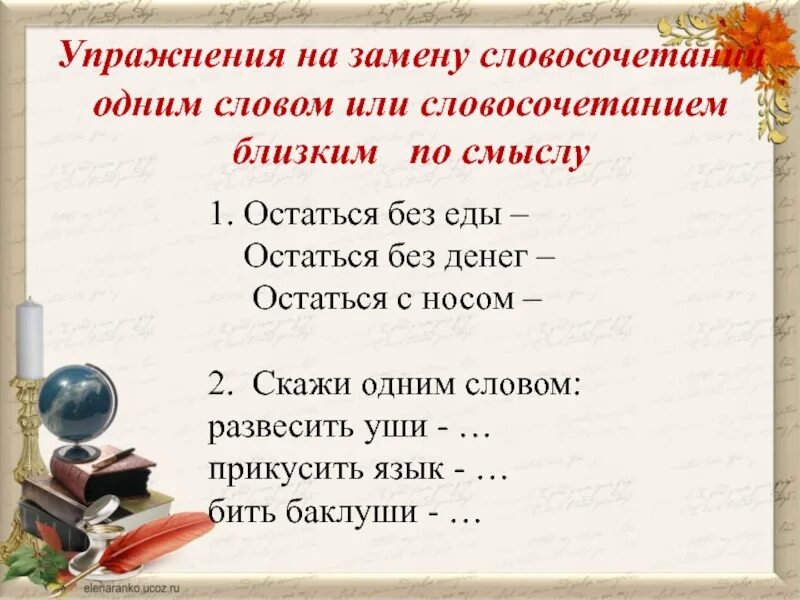 Упражнения на замену словосочетаний одним словом или словосочетанием близким по смыслу

1. Остаться без еды –
Остаться без денег –
Остаться с носом –

2. Скажи одним словом:
развесить уши - …
прикусить язык - …
бить баклуши - …

elenaranko.ucoz.ru